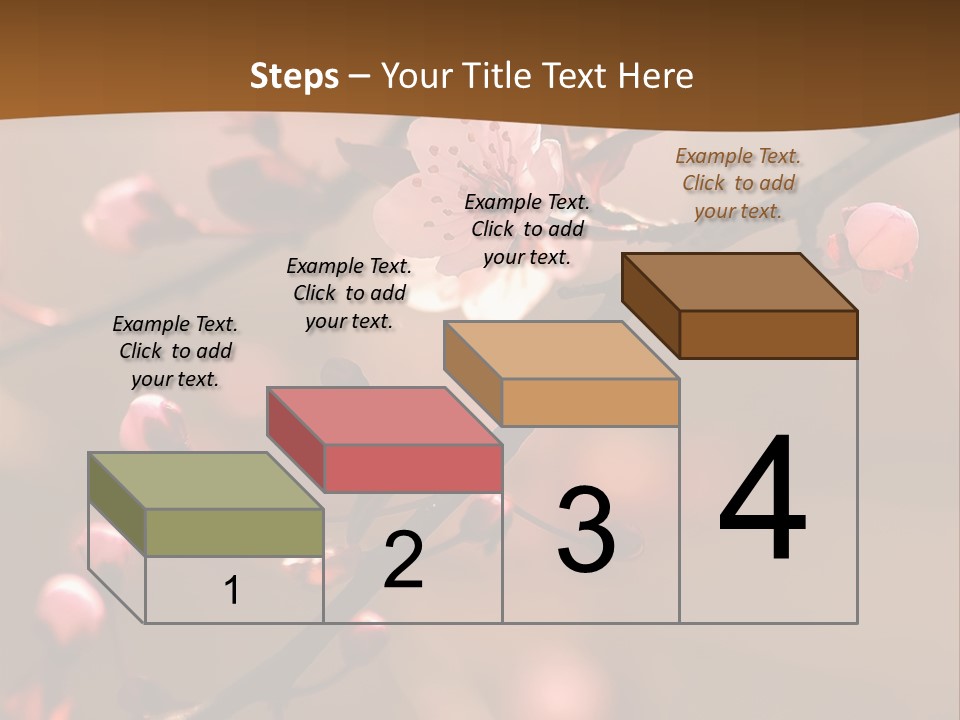 Steps – Your Title Text Here

Example Text. Click to add your text.

Example Text. Click to add your text.

Example Text. Click to add your text.

Example Text. Click to add your text.

1

2

3

4